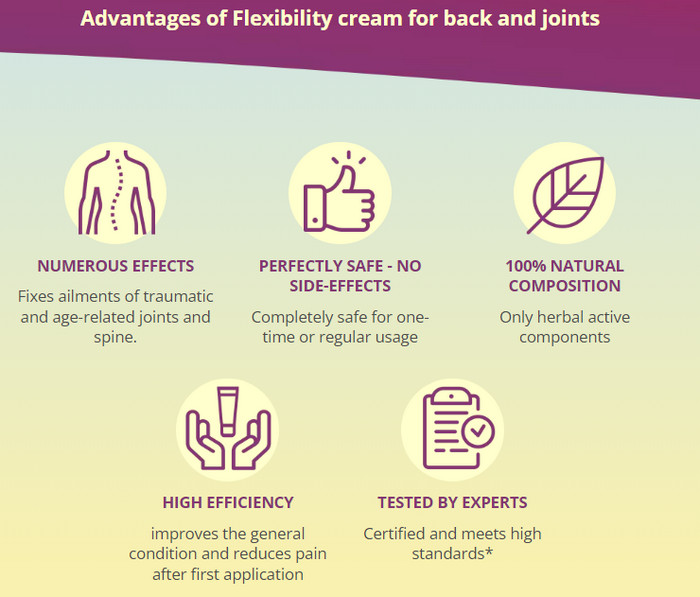 Advantages of Flexibility cream for back and joints

NUMEROUS EFFECTS

Fixes ailments of traumatic and age-related joints and spine.

PERFECTLY SAFE - NO SIDE-EFFECTS

Completely safe for one-time or regular usage

100% NATURAL COMPOSITION

Only herbal active components

HIGH EFFICIENCY

improves the general condition and reduces pain after first application

TESTED BY EXPERTS

Certified and meets high standards*